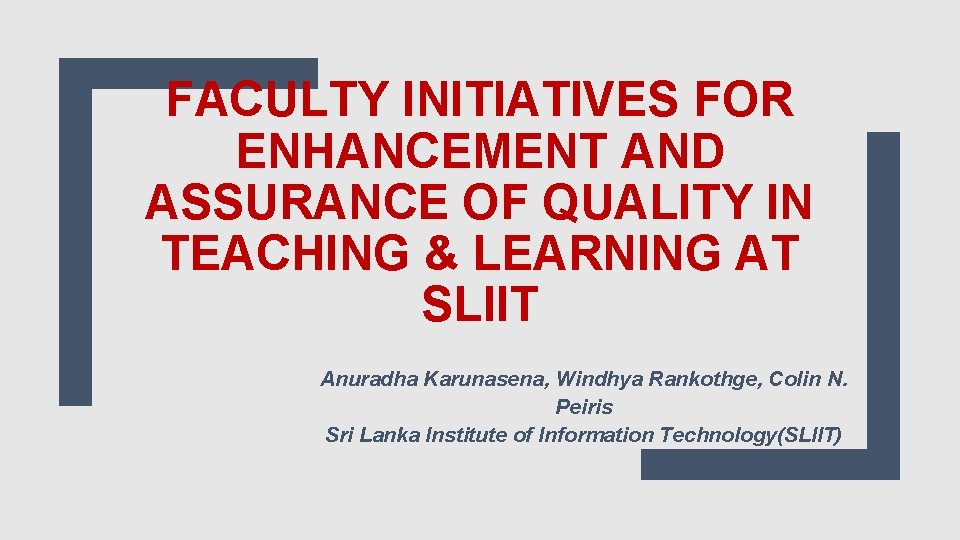 FACULTY INITIATIVES FOR ENHANCEMENT AND ASSURANCE OF QUALITY IN TEACHING & LEARNING AT SLIIT

Anuradha Karunasena, Windhya Rankothge, Colin N. Peiris
Sri Lanka Institute of Information Technology(SLIIT)